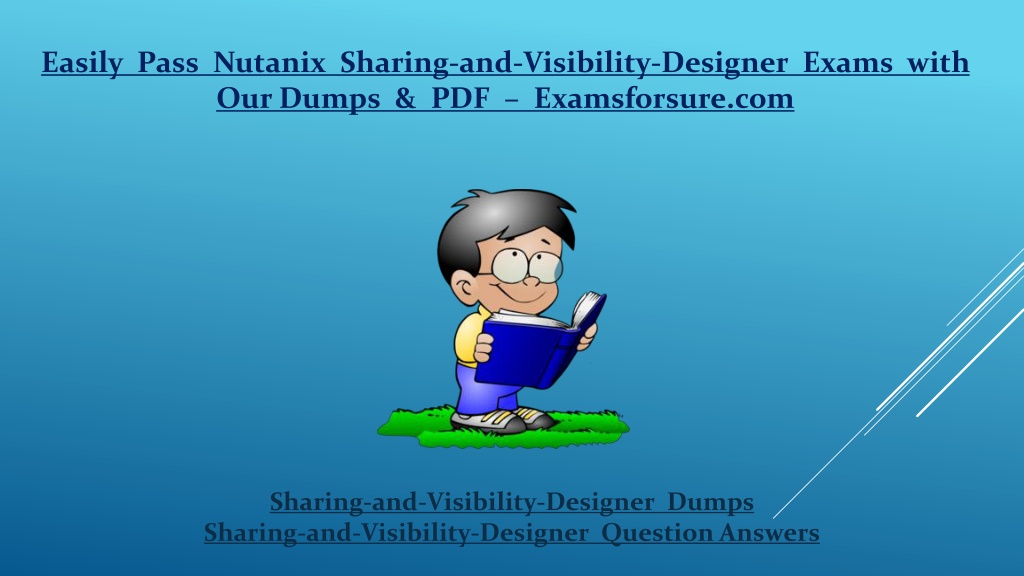 Easily Pass Nutanix Sharing-and-Visibility-Designer Exams with Our Dumps & PDF – Examsforsure.com

Sharing-and-Visibility-Designer Dumps
Sharing-and-Visibility-Designer Question Answers